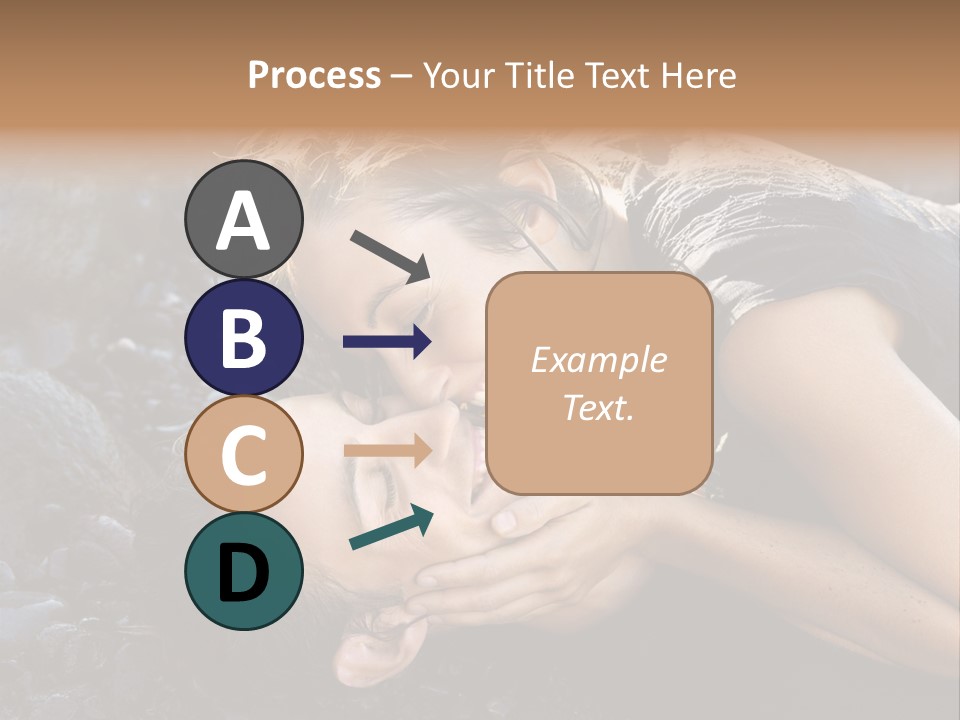 Process – Your Title Text Here

A

B

C

D

Example Text.